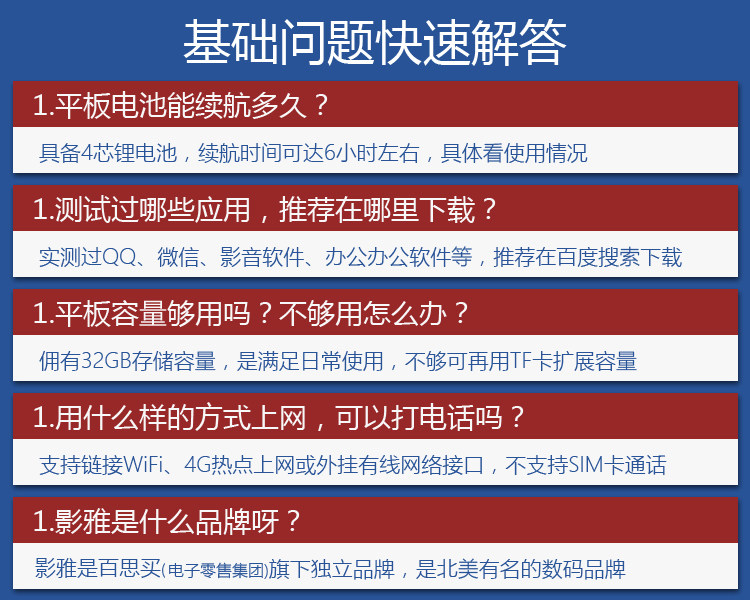 基础问题快速解答

1.平板电池能续航多久？

具备4芯锂电池，续航时间可达6小时左右，具体看使用情况

1.测试过哪些应用，推荐在哪里下载？

实测过QQ、微信、影音软件、办公办公软件等，推荐在百度搜索下载

1.平板容量够用吗？不够用怎么办？

佣有32GB存储容量，是满足日常使用，不够可再用TF卡扩展容量

1.用什么样的方式上网，可以打电话吗？

支持链接WiFi、4G热点上网或外挂有线网络接口，不支持SIM卡通话

1.影雅是什么品牌呀？

影雅是百思买(电子零售集团)旗下独立品牌，是北美有名的数码品牌